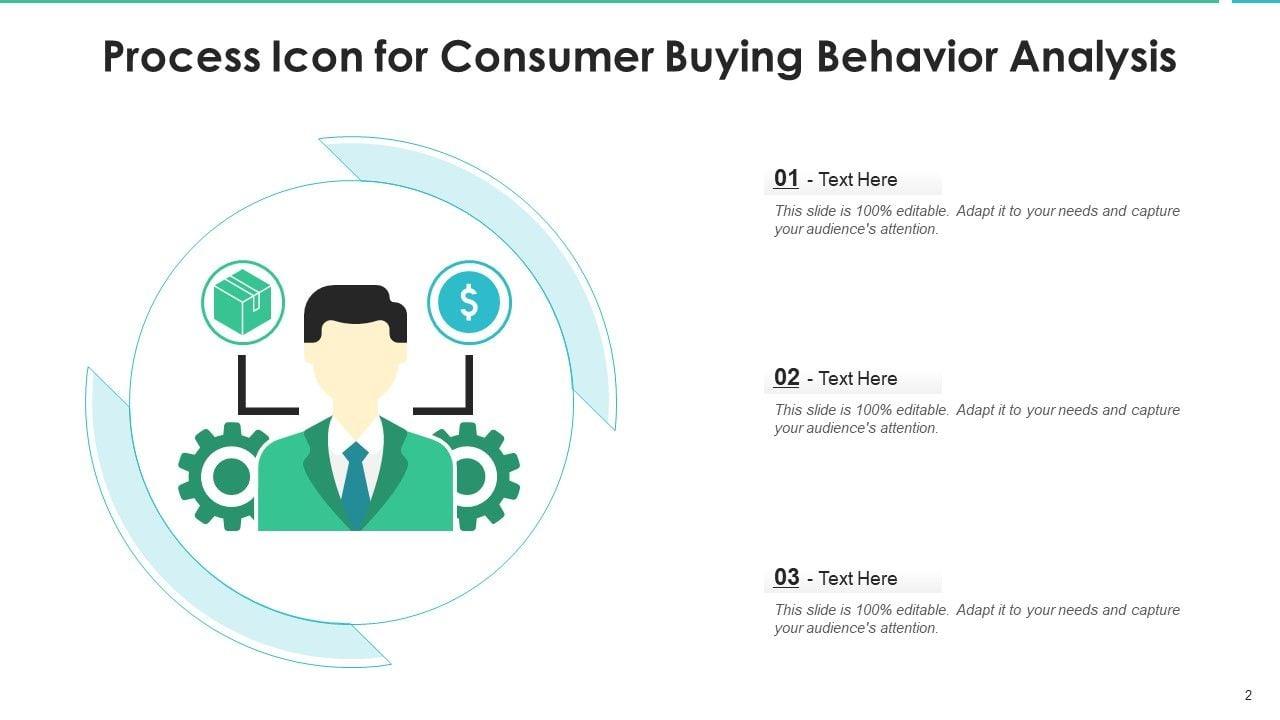 Process Icon for Consumer Buying Behavior Analysis

$

01 - Text Here

This slide is 100% editable. Adapt it to your needs and capture your audience's attention.

02 - Text Here

This slide is 100% editable. Adapt it to your needs and capture your audience's attention.

03 - Text Here

This slide is 100% editable. Adapt it to your needs and capture your audience's attention.

2